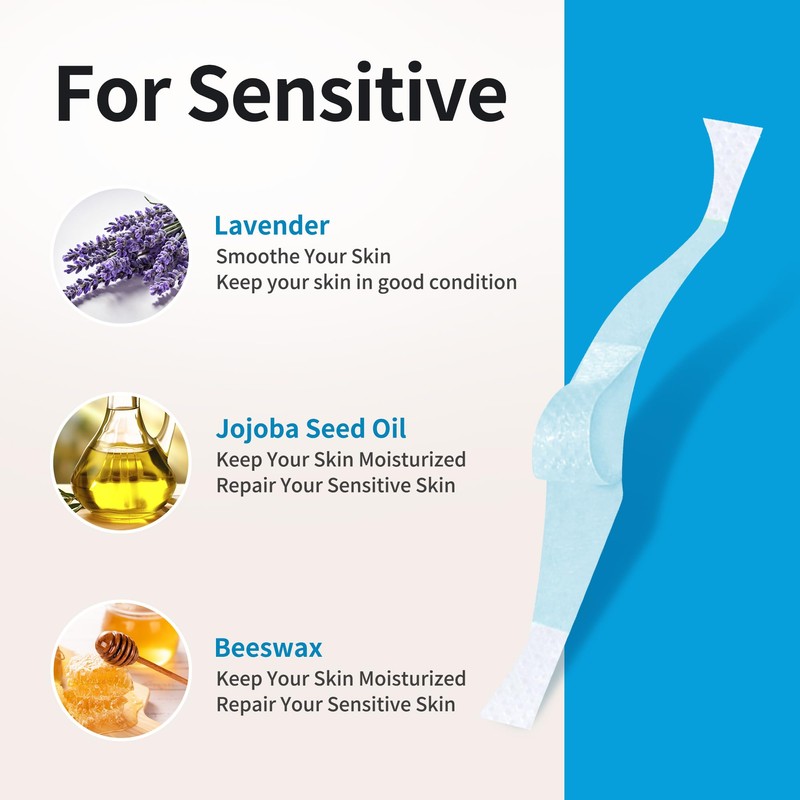 For Sensitive

Lavender
Smoothe Your Skin
Keep your skin in good condition

Jojoba Seed Oil
Keep Your Skin Moisturized
Repair Your Sensitive Skin

Beeswax
Keep Your Skin Moisturized
Repair Your Sensitive Skin